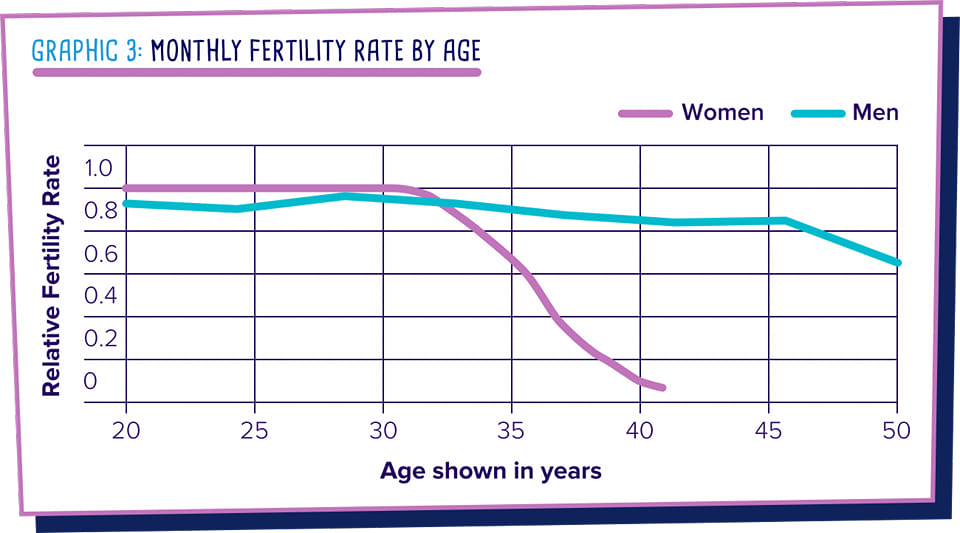 GRAPHIC 3: MONTHLY FERTILITY RATE BY AGE

Women
Men

Relative Fertility Rate

1.0
0.8
0.6
0.4
0.2
0

20
25
30
35
40
45
50

Age shown in years